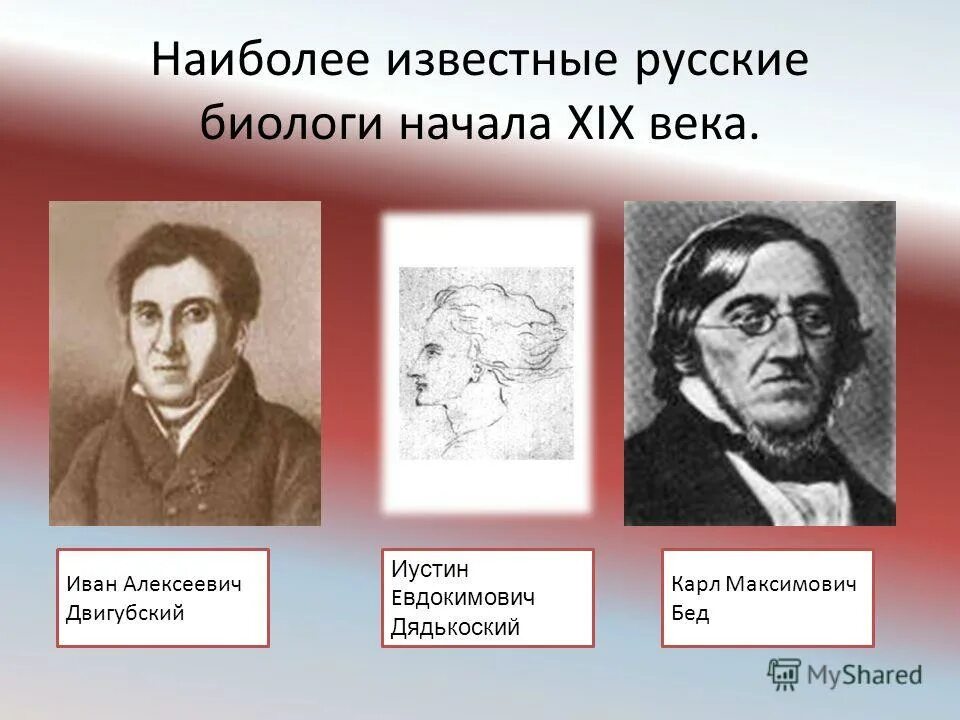 Наиболее известные русские биологи начала XIX века.

Иван Алексеевич Двигубский

Иустин Евдокимович Дядькоский

Карл Максимович Бед

MyShared